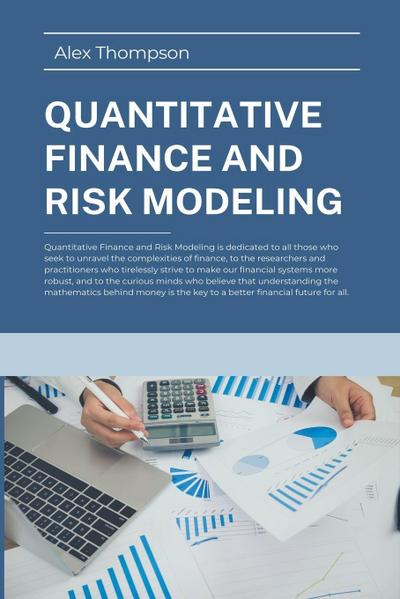 Alex Thompson

QUANTITATIVE FINANCE AND RISK MODELING

Quantitative Finance and Risk Modeling is dedicated to all those who seek to unravel the complexities of finance, to the researchers and practitioners who tirelessly strive to make our financial systems more robust, and to the curious minds who believe that understanding the mathematics behind money is the key to a better financial future for all.